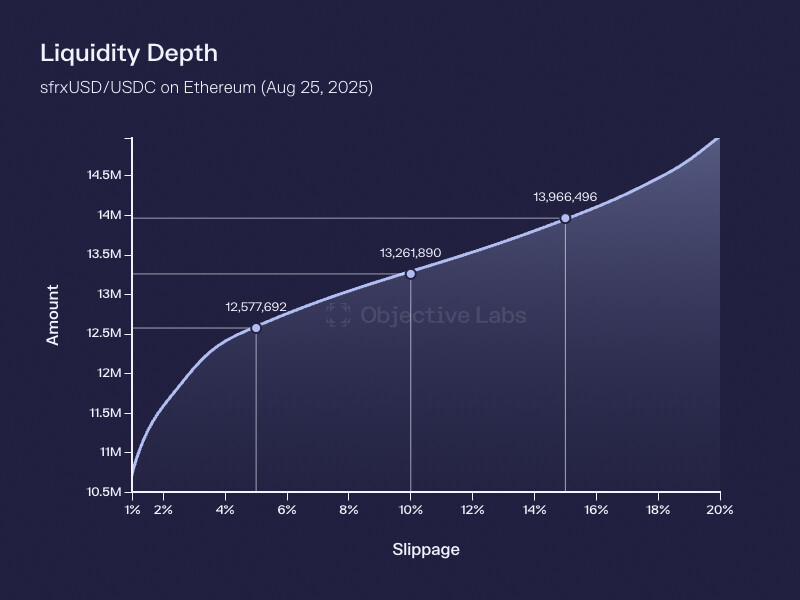 Liquidity Depth

sfrxUSD/USDC on Ethereum (Aug 25, 2025)

Amount

14.5M
14M
13.5M
13M
12.5M
12M
11.5M
11M
10.5M

13,966,496
13,261,890
12,577,692

Objective Labs

1%
2%
4%
6%
8%
10%
12%
14%
16%
18%
20%

Slippage